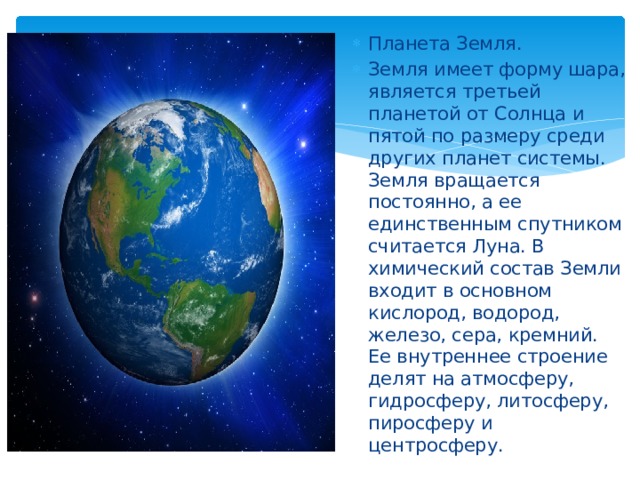 Планета Земля.

Земля имеет форму шара, является третьей планетой от Солнца и пятой по размеру среди других планет системы. Земля вращается постоянно, а ее единственным спутником считается Луна. В химический состав Земли входит в основном кислород, водород, железо, сера, кремний. Ее внутреннее строение делят на атмосферу, гидросферу, литосферу, пиросферу и центросферу.